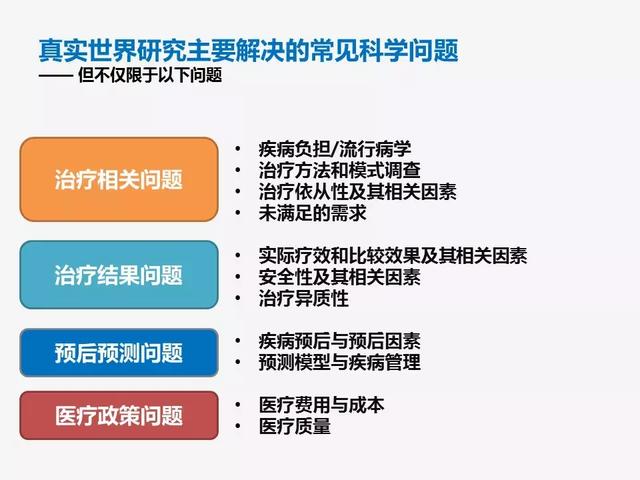 真实世界研究主要解决的常见科学问题
—— 但不仅限于以下问题

治疗相关问题
• 疾病负担/流行病学
• 治疗方法和模式调查
• 治疗依从性及其相关因素
• 未满足的需求

治疗结果问题
• 实际疗效和比较效果及其相关因素
• 安全性及其相关因素
• 治疗异质性

预后预测问题
• 疾病预后与预后因素
• 预测模型与疾病管理

医疗政策问题
• 医疗费用与成本
• 医疗质量